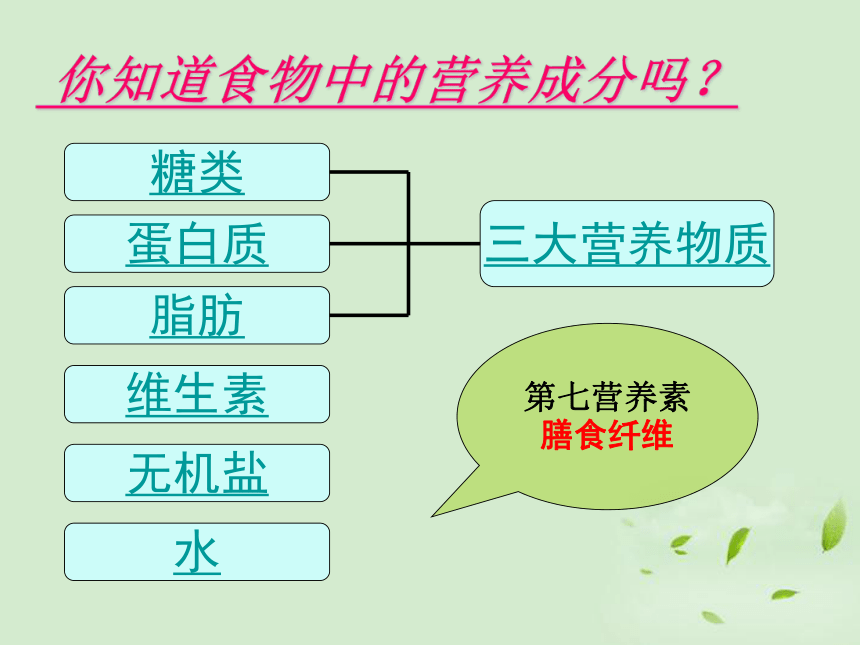 你知道食物中的营养成分吗？

糖类

蛋白质

脂肪

三大营养物质

维生素

无机盐

水

第七营养素
膳食纤维